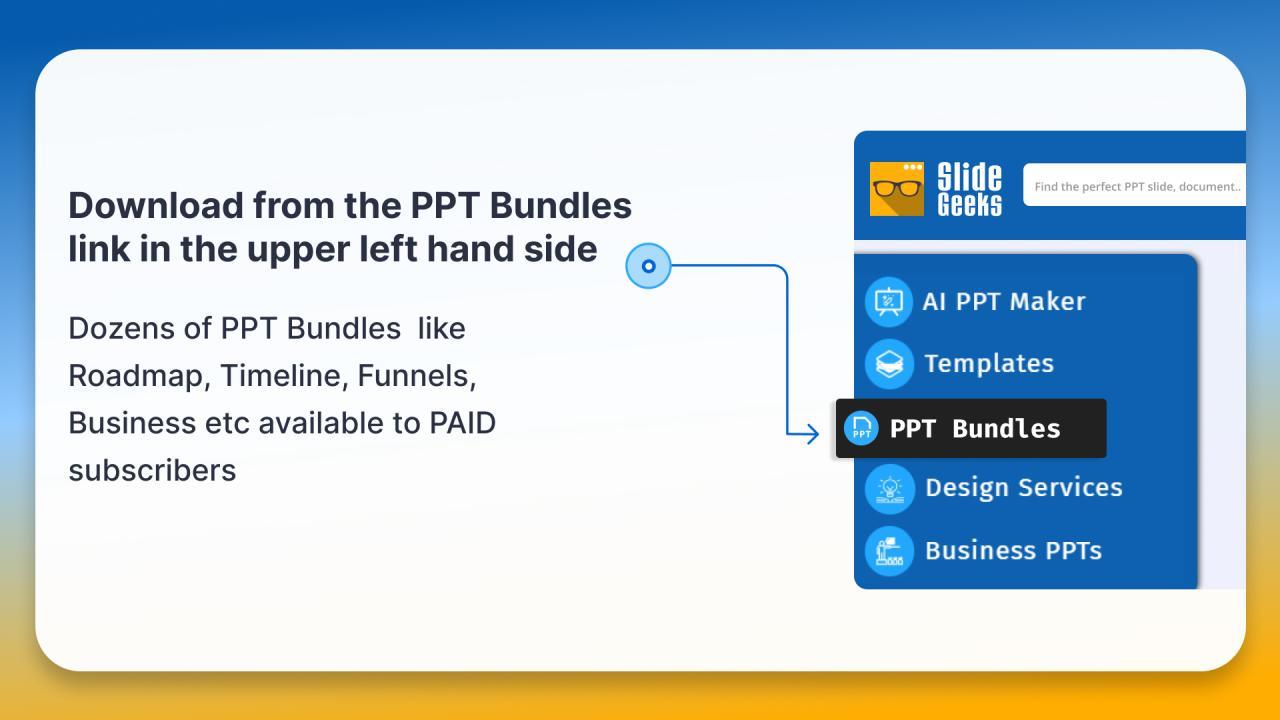 Download from the PPT Bundles link in the upper left hand side

Dozens of PPT Bundles like Roadmap, Timeline, Funnels, Business etc available to PAID subscribers

Slide Geeks

Find the perfect PPT slide, document..

AI PPT Maker

Templates

PPT

PPT Bundles

Design Services

Business PPTs